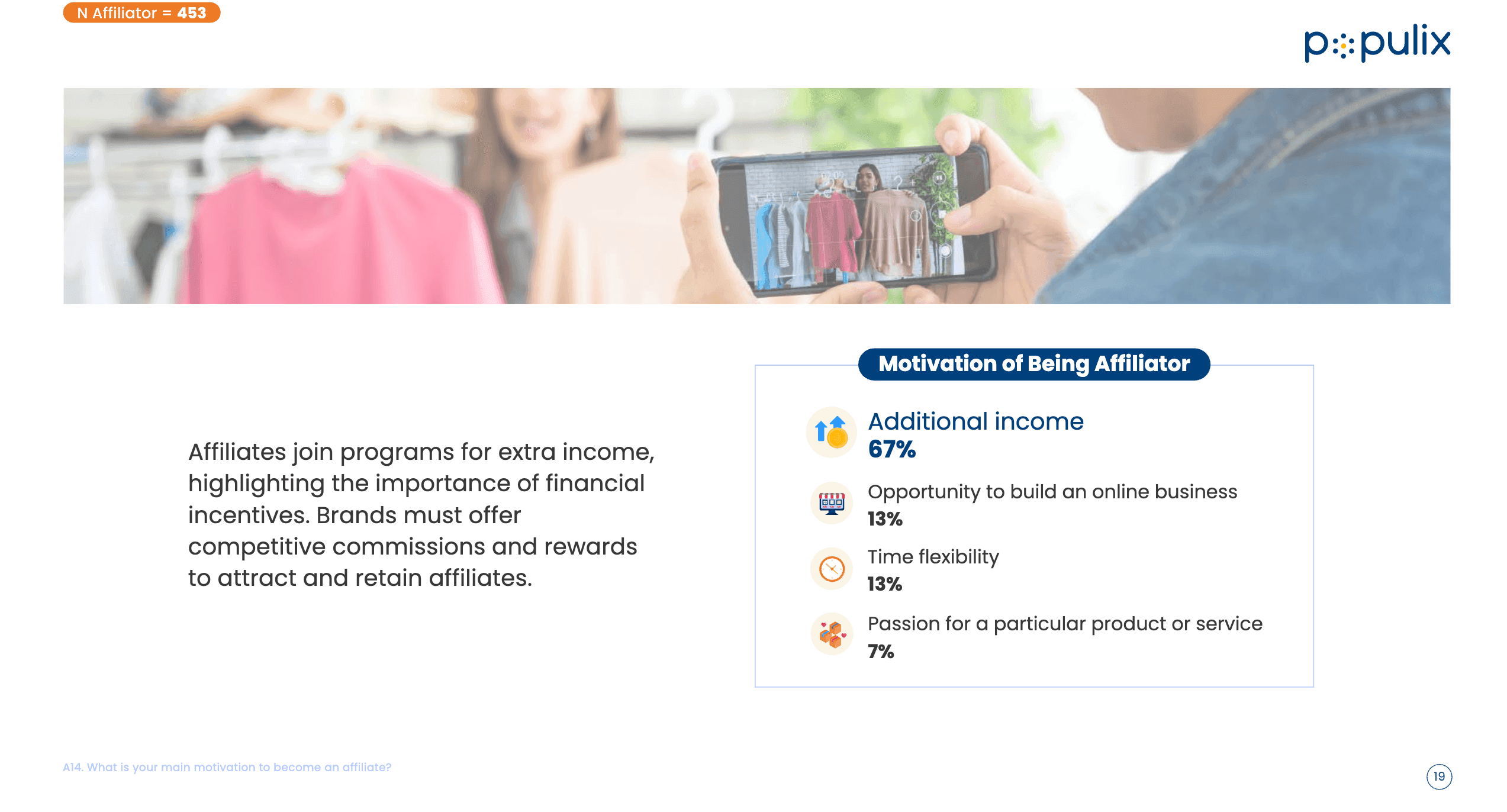 N Affiliator = 453

populix

Affiliates join programs for extra income, highlighting the importance of financial incentives. Brands must offer competitive commissions and rewards to attract and retain affiliates.

Motivation of Being Affiliator

Additional income
67%

Opportunity to build an online business
13%

Time flexibility
13%

Passion for a particular product or service
7%

A14. What is your main motivation to become an affiliate?

19